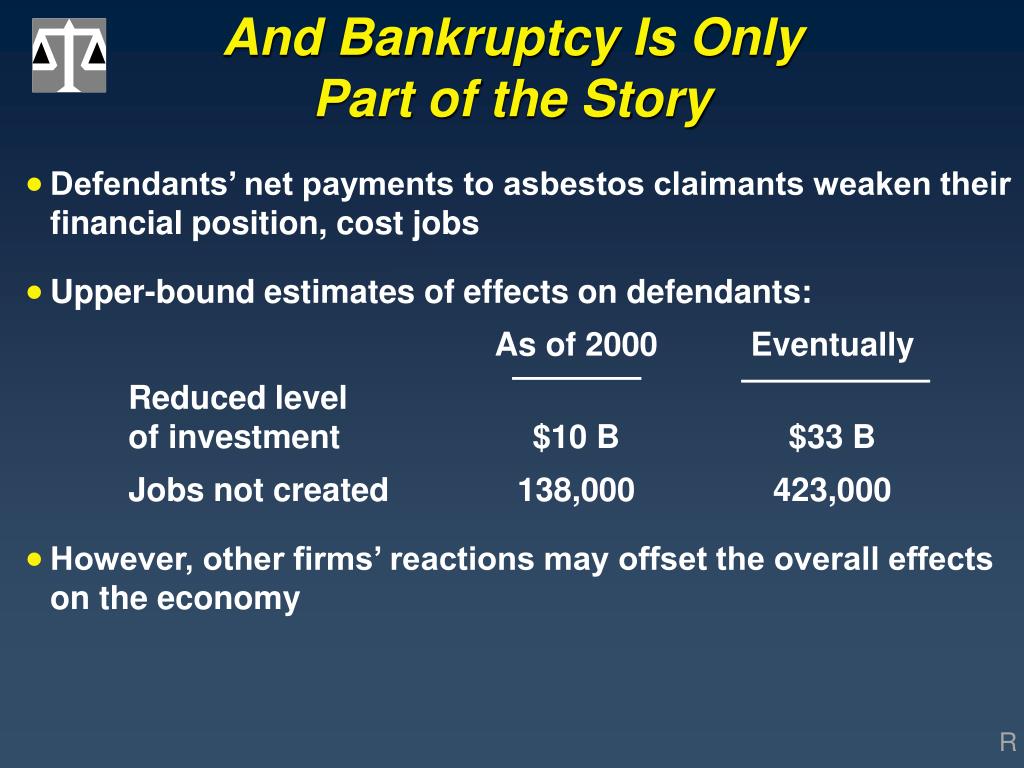 And Bankruptcy Is Only Part of the Story

• Defendants' net payments to asbestos claimants weaken their financial position, cost jobs

• Upper-bound estimates of effects on defendants:

| | As of 2000 | Eventually |
|---|---|---|
| Reduced level of investment | \$10 B | \$33 B |
| Jobs not created | 138,000 | 423,000 |

• However, other firms' reactions may offset the overall effects on the economy

R